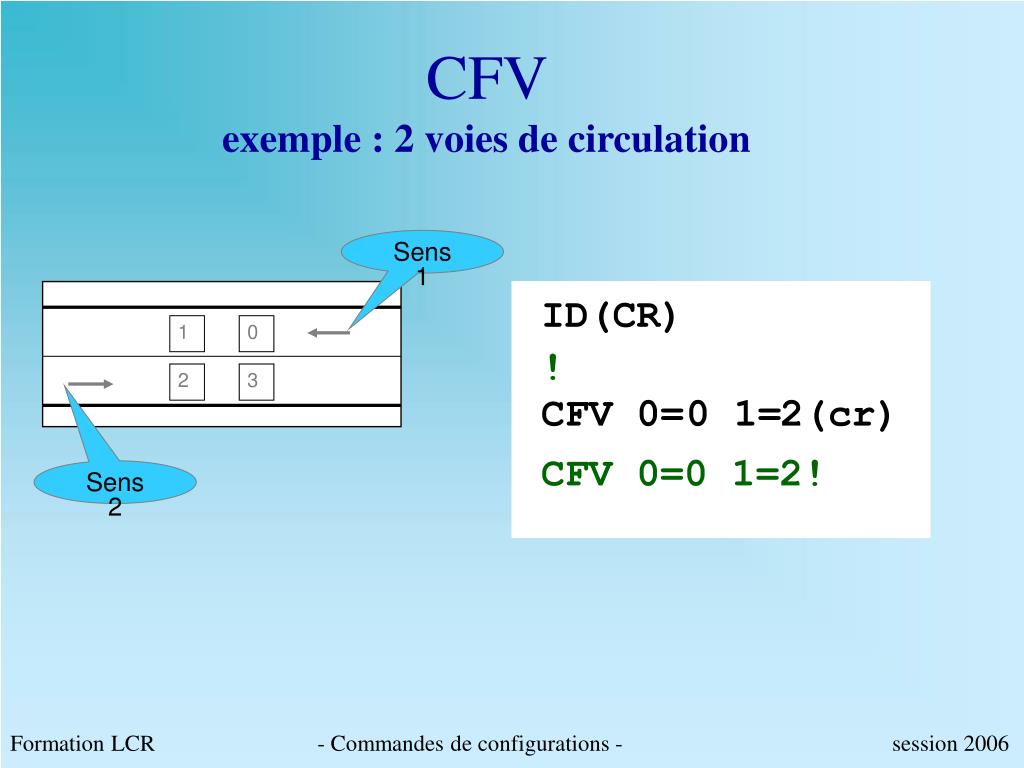 CFV
exemple : 2 voies de circulation

Sens 1

1 0

2 3

Sens 2

ID(CR)
!
CFV 0=0 1=2(cr)
CFV 0=0 1=2!

Formation LCR - Commandes de configurations - session 2006